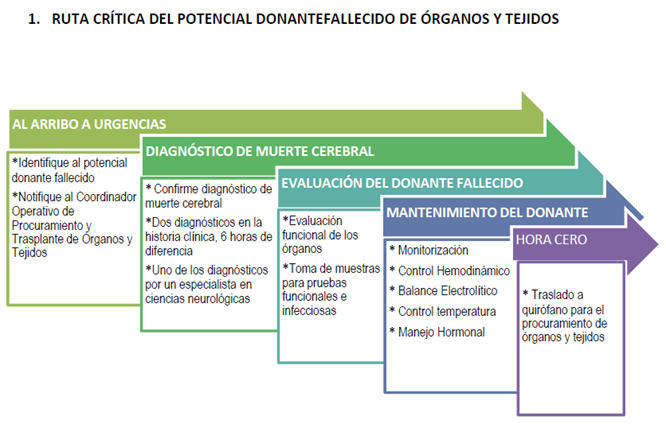 1. RUTA CRÍTICA DEL POTENCIAL DONANTEFALLECIDO DE ÓRGANOS Y TEJIDOS

AL ARRIBO A URGENCIAS

*Identifique al potencial donante fallecido

*Notifique al Coordinador Operativo de Procuramiento y Trasplante de Órganos y Tejidos

DIAGNÓSTICO DE MUERTE CEREBRAL

* Confirme diagnóstico de muerte cerebral

*Dos diagnósticos en la historia clínica, 6 horas de diferencia

*Uno de los diagnósticos por un especialista en ciencias neurológicas

EVALUACIÓN DEL DONANTE FALLECIDO

*Evaluación funcional de los órganos

*Toma de muestras para pruebas funcionales e infecciosas

MANTENIMIENTO DEL DONANTE

* Monitorización

* Control Hemodinámico

* Balance Electrolítico

* Control temperatura

* Manejo Hormonal

HORA CERO

* Traslado a quirófano para el procuramiento de órganos y tejidos